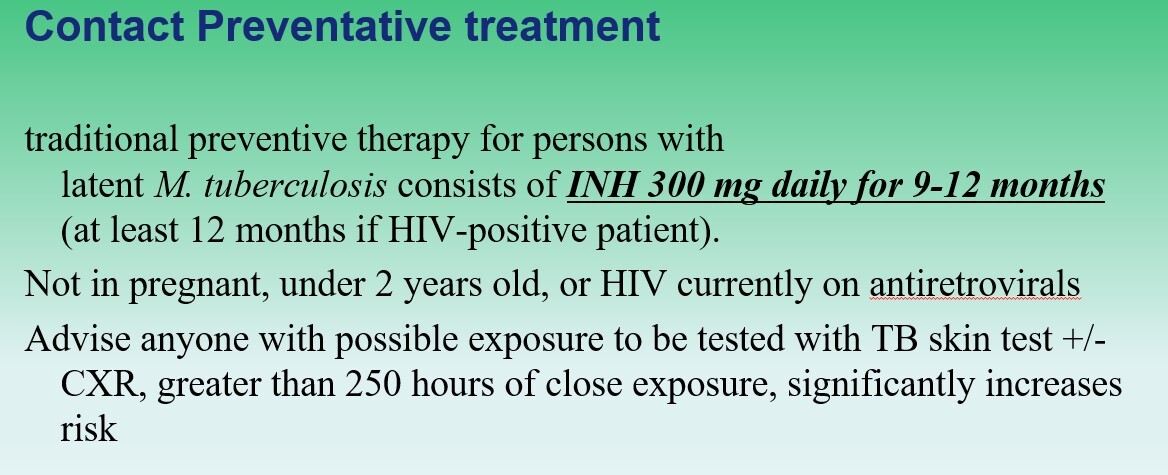 Contact Preventative treatment

traditional preventive therapy for persons with latent M. tuberculosis consists of INH 300 mg daily for 9-12 months (at least 12 months if HIV-positive patient).

Not in pregnant, under 2 years old, or HIV currently on antiretrovirals

Advise anyone with possible exposure to be tested with TB skin test +/- CXR, greater than 250 hours of close exposure, significantly increases risk